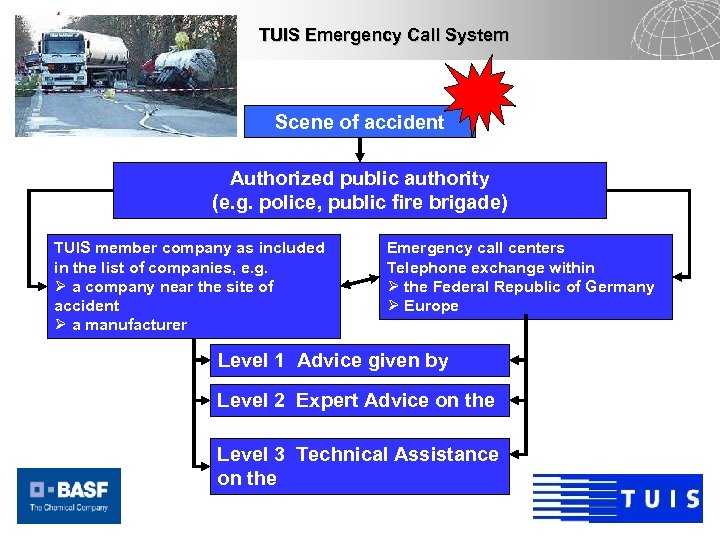 TUIS Emergency Call System

Scene of accident

Authorized public authority
(e.g. police, public fire brigade)

TUIS member company as included in the list of companies, e.g.
➢ a company near the site of accident
➢ a manufacturer

Emergency call centers
Telephone exchange within
➢ the Federal Republic of Germany
➢ Europe

Level 1 Advice given by

Level 2 Expert Advice on the

Level 3 Technical Assistance on the

BASF
The Chemical Company

TUIS